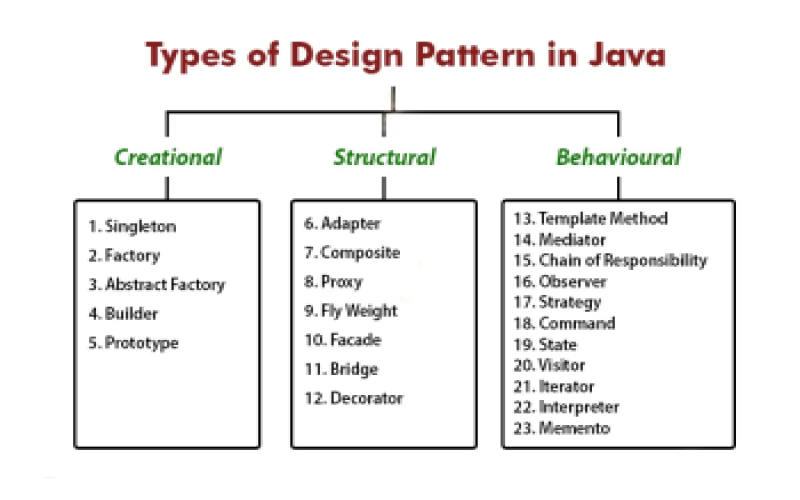 Types of Design Pattern in Java

Creational

1. Singleton
2. Factory
3. Abstract Factory
4. Builder
5. Prototype

Structural

6. Adapter
7. Composite
8. Proxy
9. Fly Weight
10. Facade
11. Bridge
12. Decorator

Behavioural

13. Template Method
14. Mediator
15. Chain of Responsibility
16. Observer
17. Strategy
18. Command
19. State
20. Visitor
21. Iterator
22. Interpreter
23. Memento